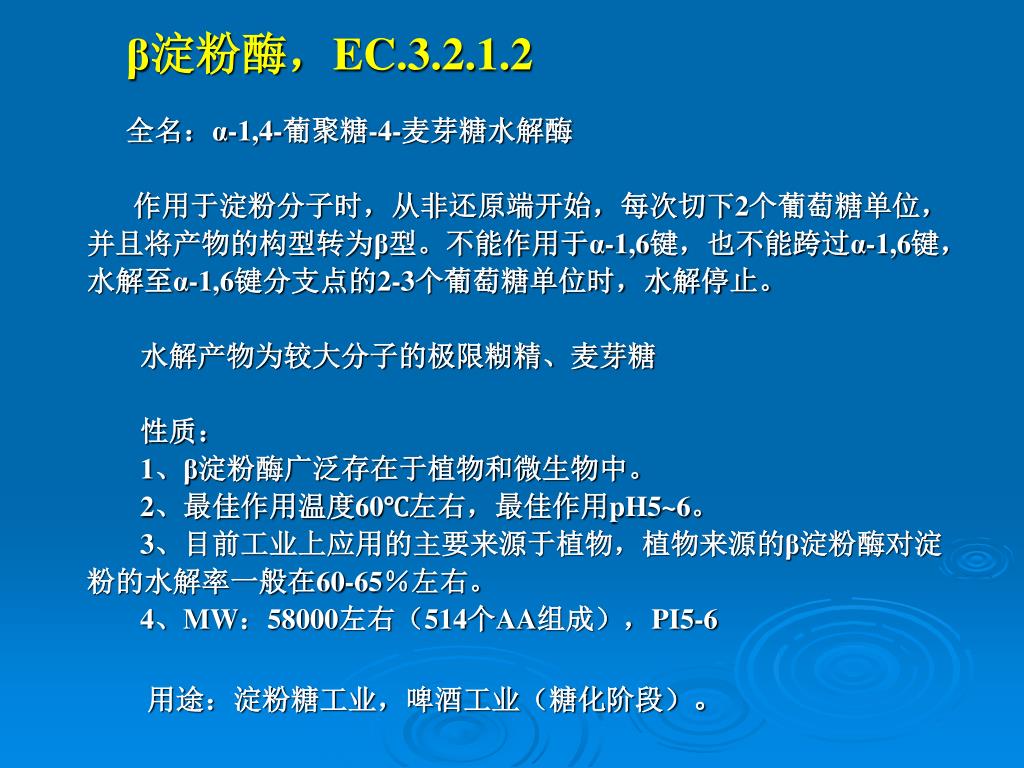 β淀粉酶，EC.3.2.1.2

全名：α-1,4-葡聚糖-4-麦芽糖水解酶

作用于淀粉分子时，从非还原端开始，每次切下2个葡萄糖单位，并且将产物的构型转为β型。不能作用于α-1,6键，也不能跨过α-1,6键，水解至α-1,6键分支点的2-3个葡萄糖单位时，水解停止。

水解产物为较大分子的极限糊精、麦芽糖

性质：
1、β淀粉酶广泛存在于植物和微生物中。
2、最佳作用温度60℃左右，最佳作用pH5~6。
3、目前工业上应用的主要来源于植物，植物来源的β淀粉酶对淀粉的水解率一般在60-65％左右。
4、MW：58000左右（514个AA组成），PI5-6

用途：淀粉糖工业，啤酒工业（糖化阶段）。